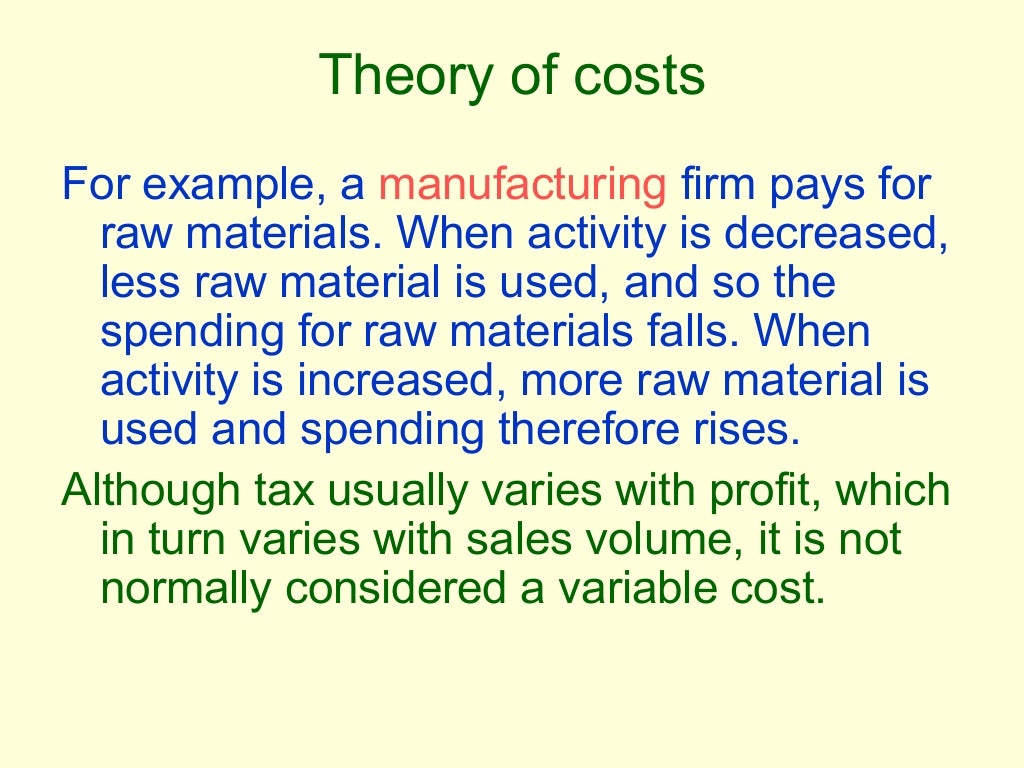 Theory of costs

For example, a manufacturing firm pays for raw materials. When activity is decreased, less raw material is used, and so the spending for raw materials falls. When activity is increased, more raw material is used and spending therefore rises.

Although tax usually varies with profit, which in turn varies with sales volume, it is not normally considered a variable cost.